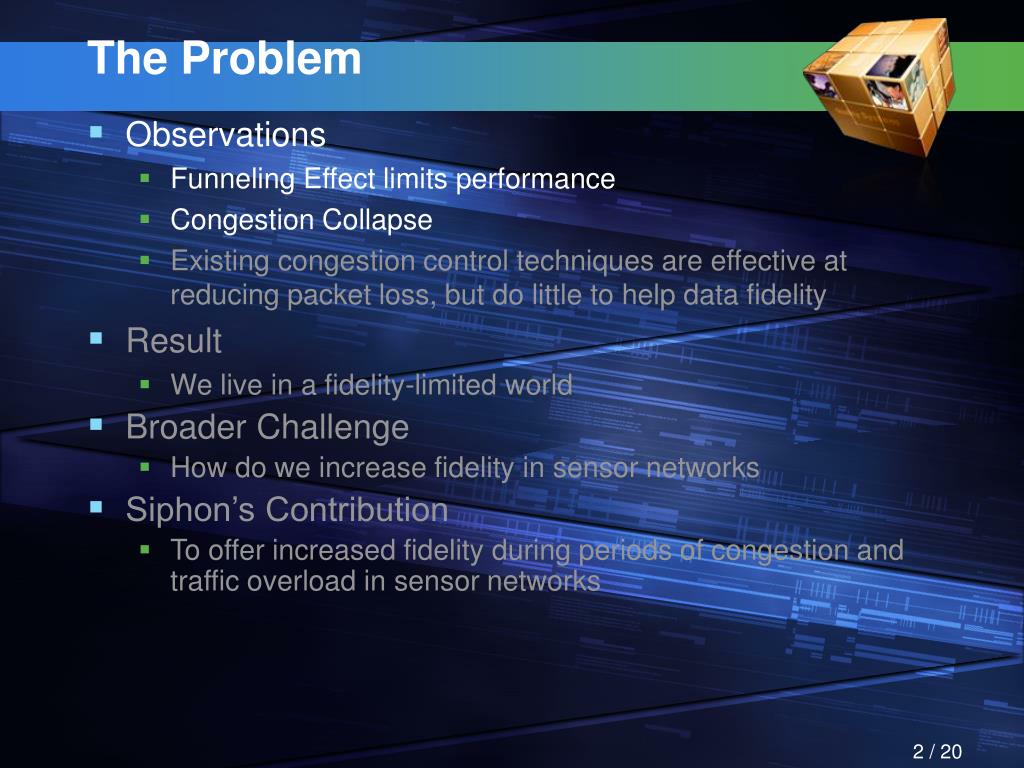 The Problem

Observations

Funneling Effect limits performance

Congestion Collapse

Existing congestion control techniques are effective at reducing packet loss, but do little to help data fidelity

Result

We live in a fidelity-limited world

Broader Challenge

How do we increase fidelity in sensor networks

Siphon’s Contribution

To offer increased fidelity during periods of congestion and traffic overload in sensor networks

2 / 20